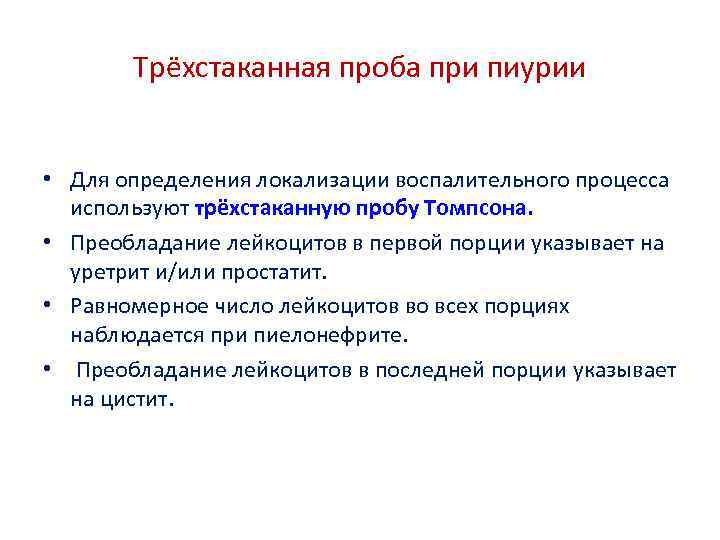 Трёхстаканная проба при пиурии

• Для определения локализации воспалительного процесса используют трёхстаканную пробу Томпсона.

• Преобладание лейкоцитов в первой порции указывает на уретрит и/или простатит.

• Равномерное число лейкоцитов во всех порциях наблюдается при пиелонефрите.

• Преобладание лейкоцитов в последней порции указывает на цистит.